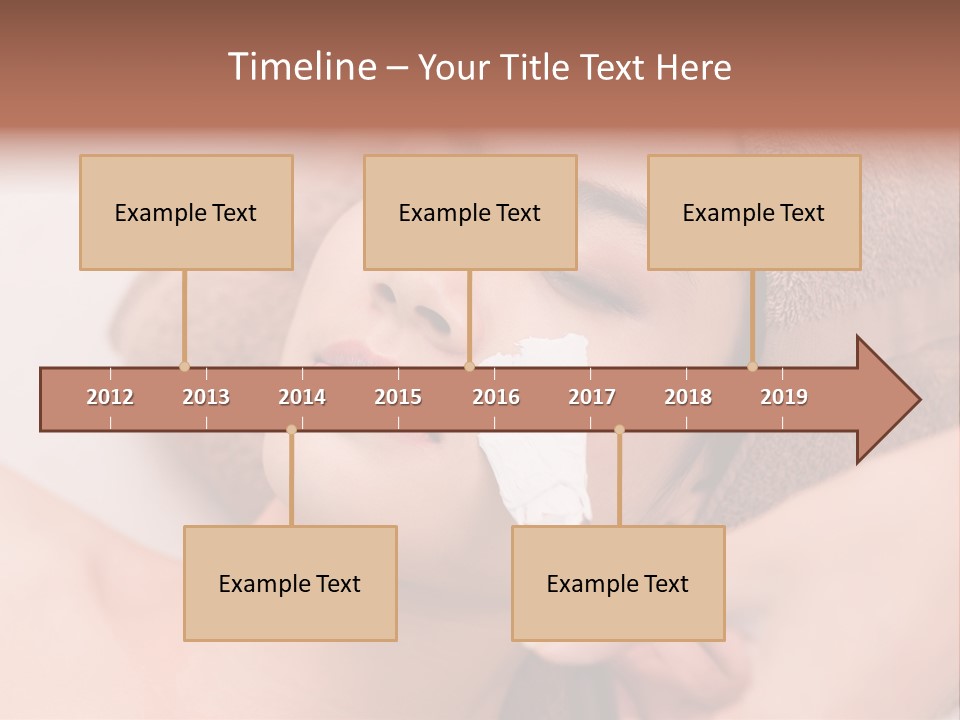 Timeline – Your Title Text Here

Example Text

Example Text

Example Text

2012 2013 2014 2015 2016 2017 2018 2019

Example Text

Example Text